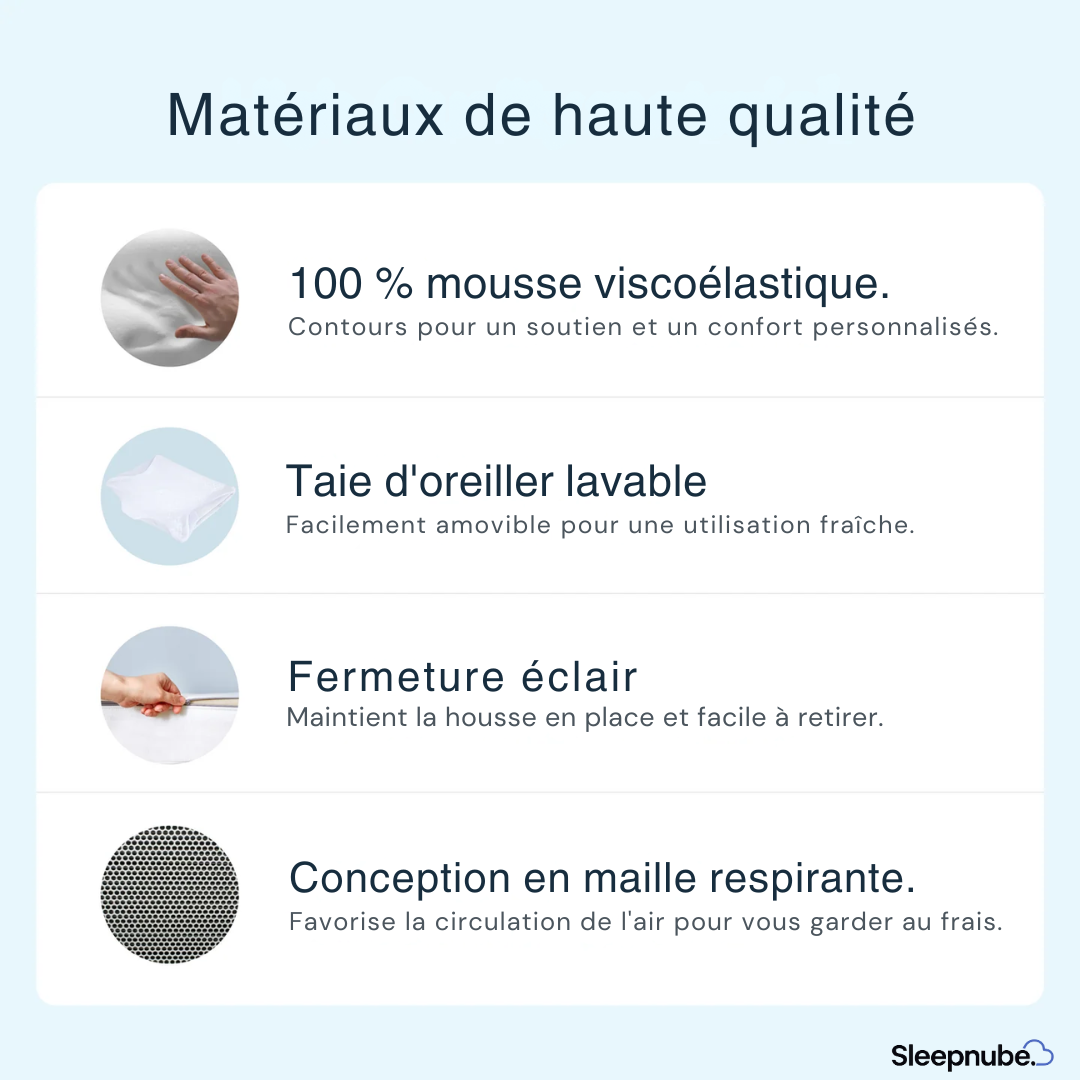 Matériaux de haute qualité

100 % mousse viscoélastique.
Contours pour un soutien et un confort personnalisés.

Taie d'oreiller lavable
Facilement amovible pour une utilisation fraîche.

Fermeture éclair
Maintient la housse en place et facile à retirer.

Conception en maille respirante.
Favorise la circulation de l'air pour vous garder au frais.

Sleepnube.